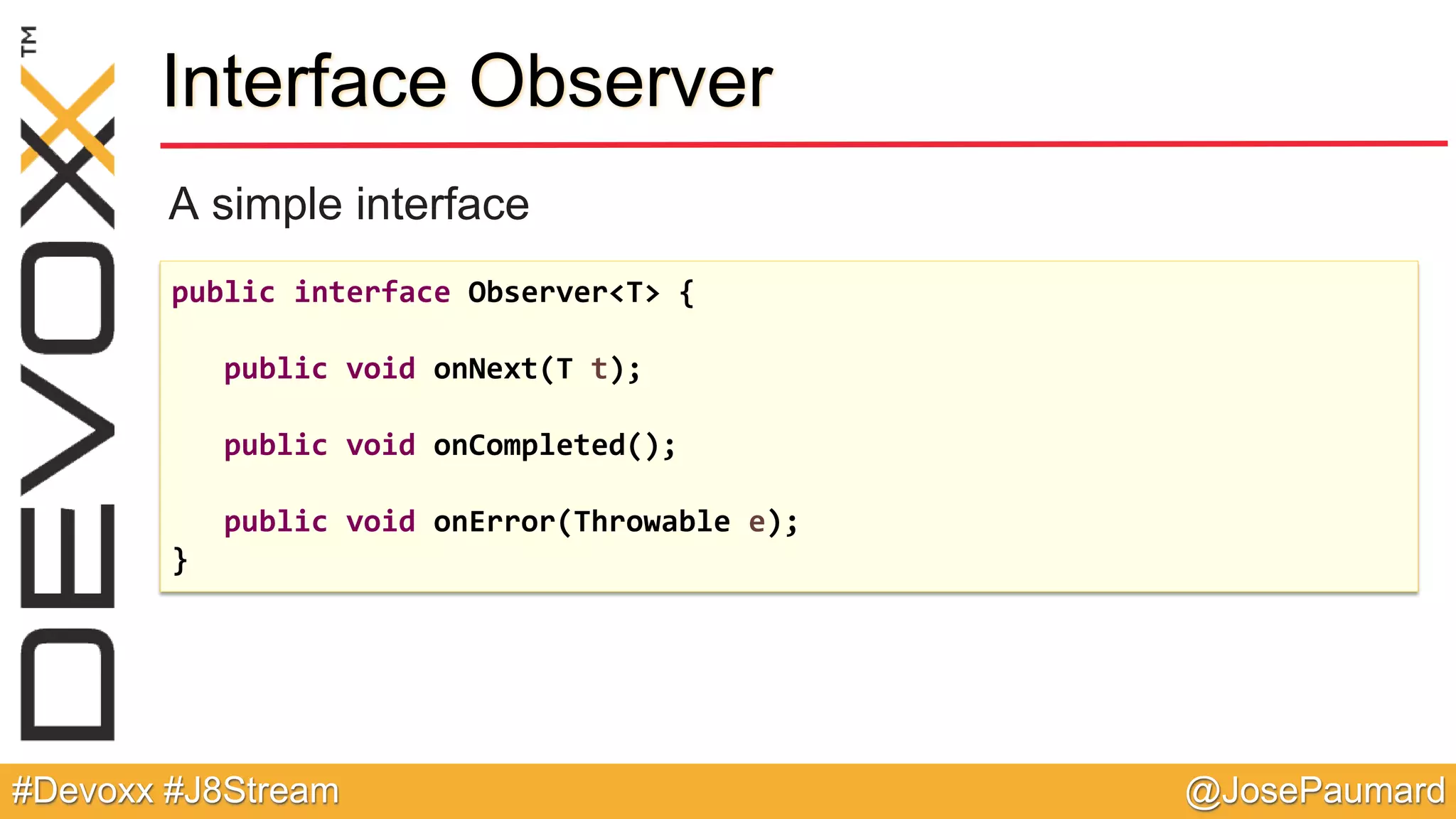 DEVOXX™

Interface Observer

A simple interface

public interface Observer<T> {

    public void onNext(T t);

    public void onCompleted();

    public void onError(Throwable e);
}

#Devoxx #J8Stream

@JosePaumard